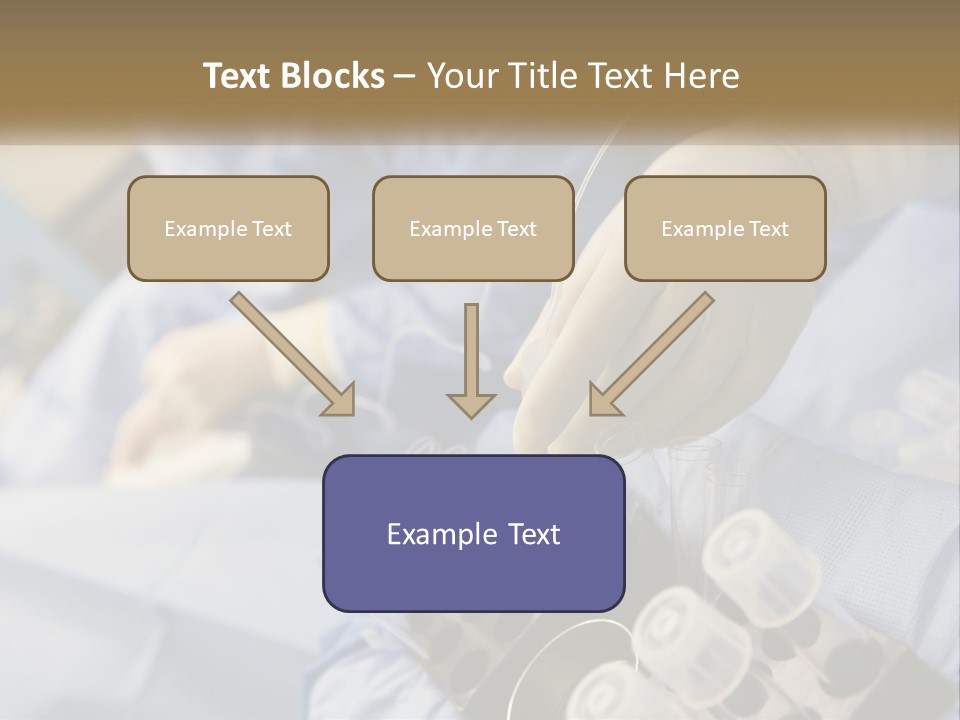 Text Blocks – Your Title Text Here

Example Text

Example Text

Example Text

Example Text